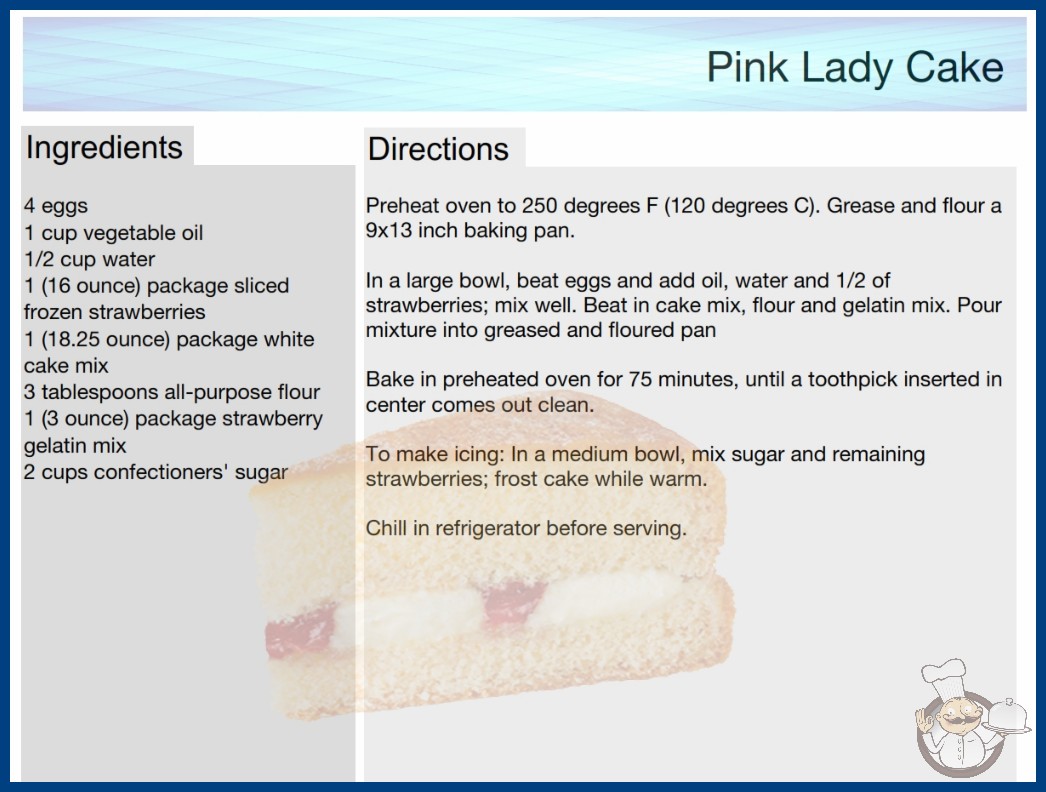 Pink Lady Cake

Ingredients

4 eggs
1 cup vegetable oil
1/2 cup water
1 (16 ounce) package sliced frozen strawberries
1 (18.25 ounce) package white cake mix
3 tablespoons all-purpose flour
1 (3 ounce) package strawberry gelatin mix
2 cups confectioners' sugar

Directions

Preheat oven to 250 degrees F (120 degrees C). Grease and flour a 9x13 inch baking pan.

In a large bowl, beat eggs and add oil, water and 1/2 of strawberries; mix well. Beat in cake mix, flour and gelatin mix. Pour mixture into greased and floured pan

Bake in preheated oven for 75 minutes, until a toothpick inserted in center comes out clean.

To make icing: In a medium bowl, mix sugar and remaining strawberries; frost cake while warm.

Chill in refrigerator before serving.